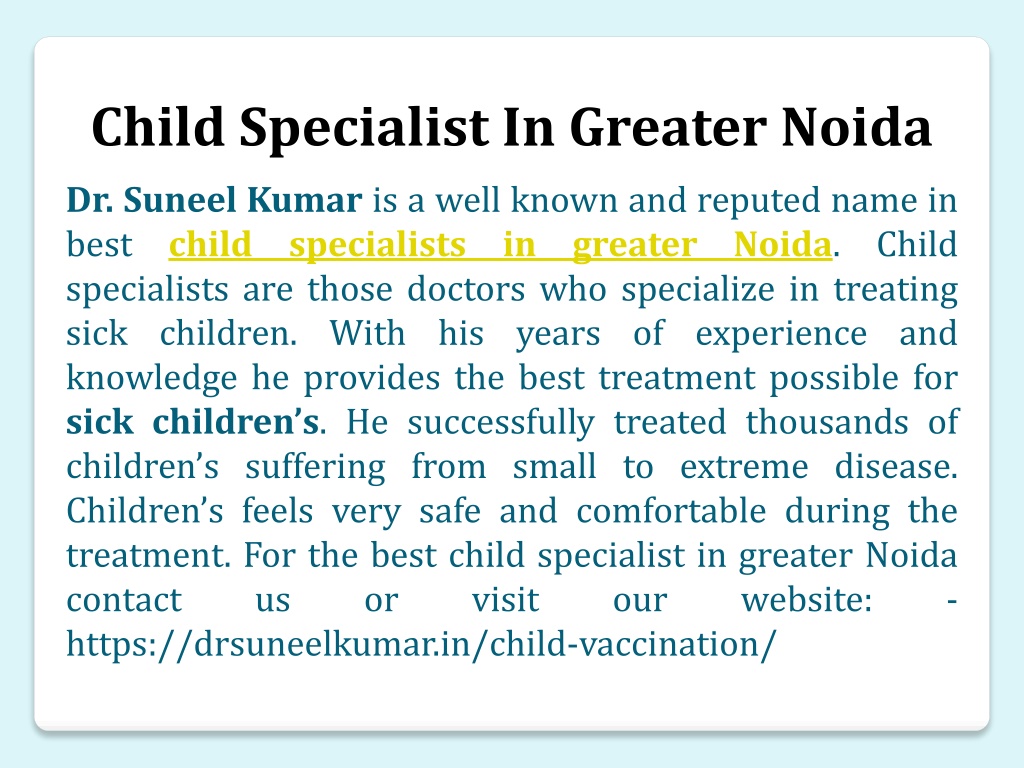 Child Specialist In Greater Noida

Dr. Suneel Kumar is a well known and reputed name in best child specialists in greater Noida. Child specialists are those doctors who specialize in treating sick children. With his years of experience and knowledge he provides the best treatment possible for sick children's. He successfully treated thousands of children's suffering from small to extreme disease. Children's feels very safe and comfortable during the treatment. For the best child specialist in greater Noida contact us or visit our website: - https://drsuneelkumar.in/child-vaccination/